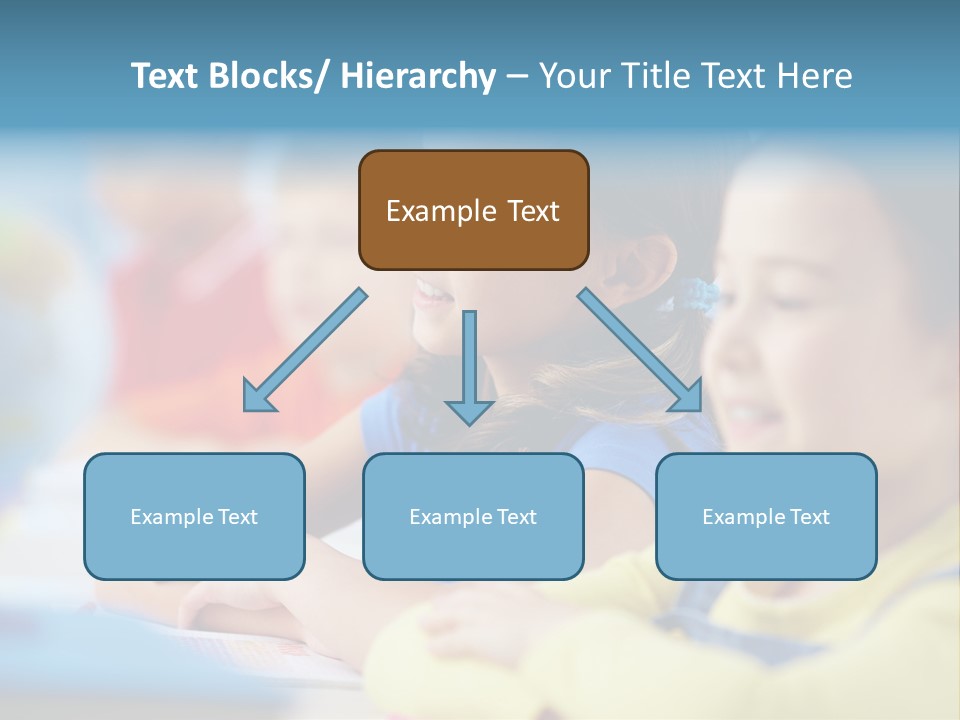 Text Blocks/ Hierarchy – Your Title Text Here

Example Text

Example Text

Example Text

Example Text